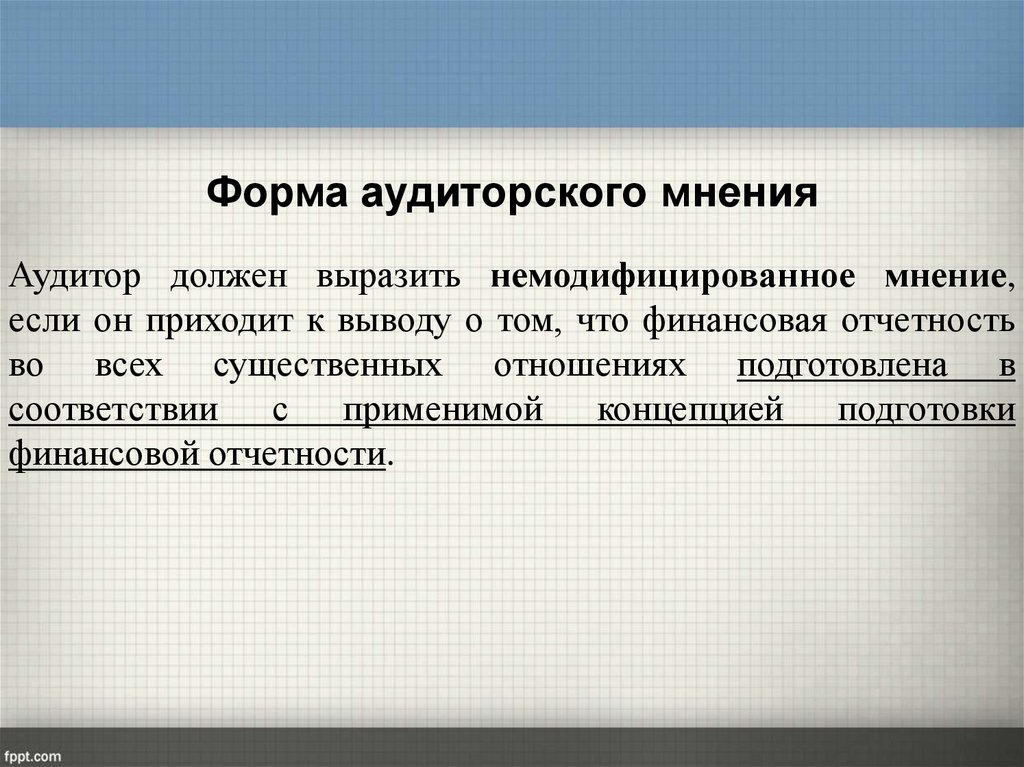 Форма аудиторского мнения

Аудитор должен выразить немодифицированное мнение, если он приходит к выводу о том, что финансовая отчетность во всех существенных отношениях подготовлена в соответствии с применимой концепцией подготовки финансовой отчетности.

fppt.com